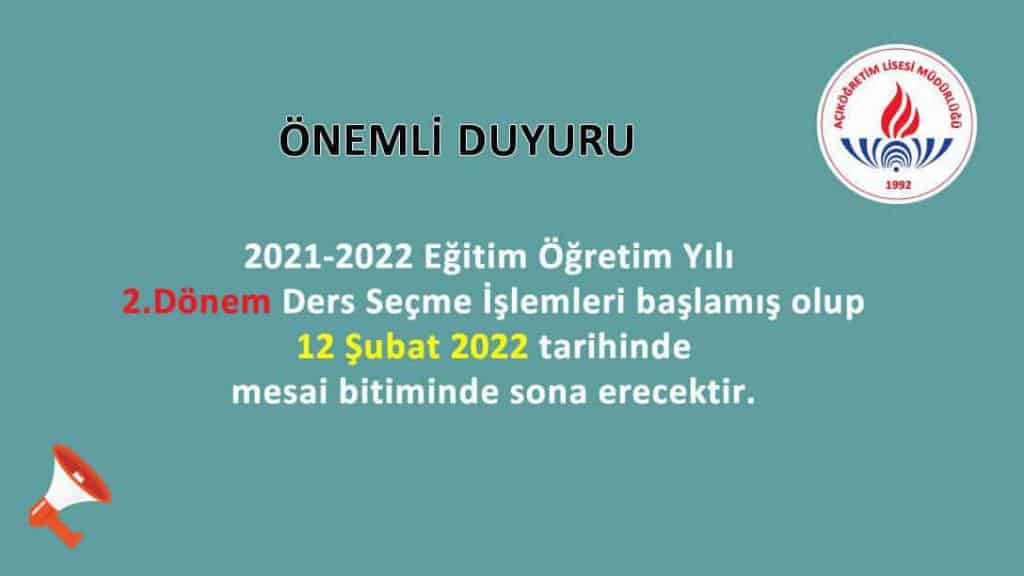 ÖNEMLİ DUYURU

AÇIKÖĞRETİM LİSESİ MÜDÜRLÜĞÜ
1992

2021-2022 Eğitim Öğretim Yılı
2.Dönem Ders Seçme İşlemleri başlamış olup
12 Şubat 2022 tarihinde
mesai bitiminde sona erecektir.